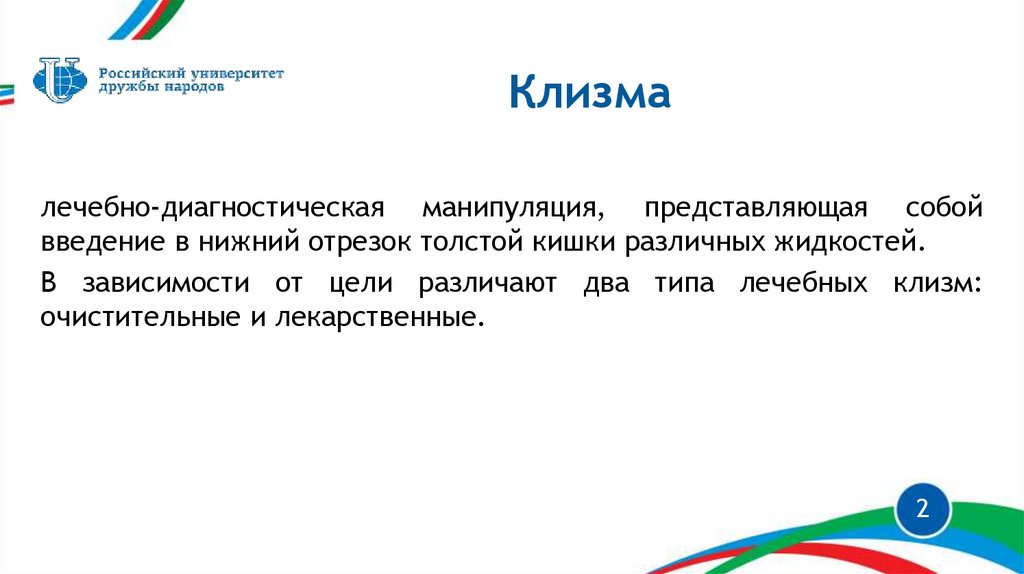 Российский университет дружбы народов

Клизма

лечебно-диагностическая манипуляция, представляющая собой введение в нижний отрезок толстой кишки различных жидкостей.

В зависимости от цели различают два типа лечебных клизм: очистительные и лекарственные.

2